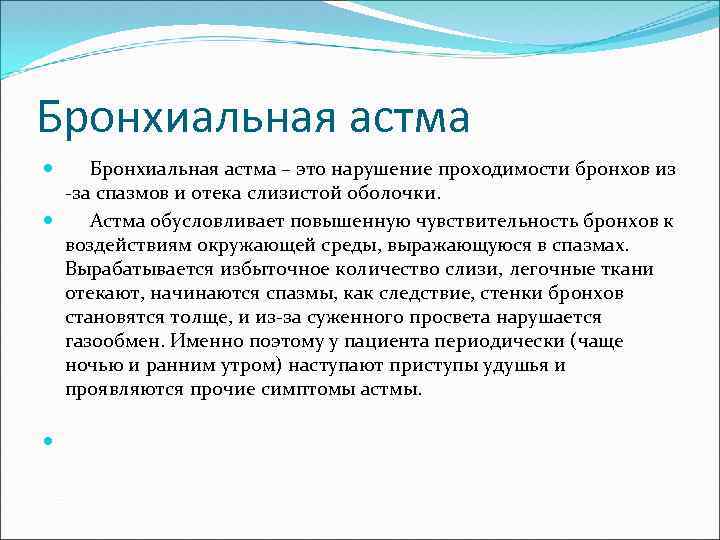 Бронхиальная астма

Бронхиальная астма – это нарушение проходимости бронхов из -за спазмов и отека слизистой оболочки.

Астма обусловливает повышенную чувствительность бронхов к воздействиям окружающей среды, выражающуюся в спазмах. Вырабатывается избыточное количество слизи, легочные ткани отекают, начинаются спазмы, как следствие, стенки бронхов становятся толще, и из-за суженного просвета нарушается газообмен. Именно поэтому у пациента периодически (чаще ночью и ранним утром) наступают приступы удушья и проявляются прочие симптомы астмы.